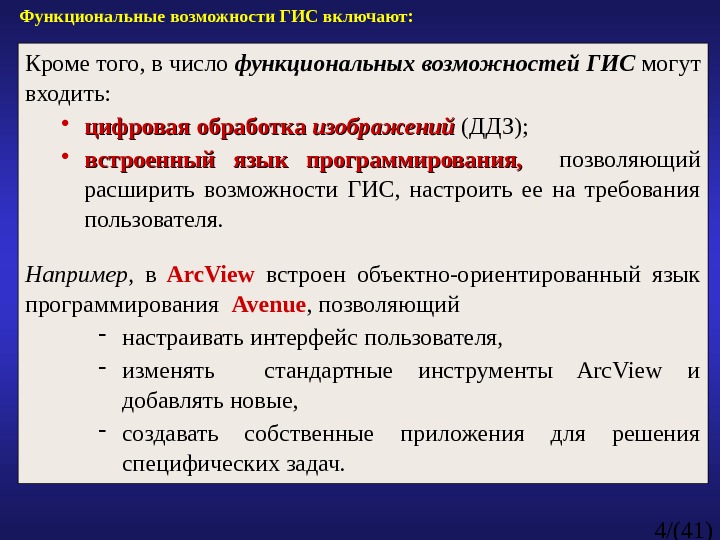 Функциональные возможности ГИС включают:

Кроме того, в число функциональных возможностей ГИС могут входить:

• цифровая обработка изображений (ДДЗ);

• встроенный язык программирования, позволяющий расширить возможности ГИС, настроить ее на требования пользователя.

Например, в ArcView встроен объектно-ориентированный язык программирования Avenue, позволяющий

- настраивать интерфейс пользователя,

- изменять стандартные инструменты ArcView и добавлять новые,

- создавать собственные приложения для решения специфических задач.

4/(41)